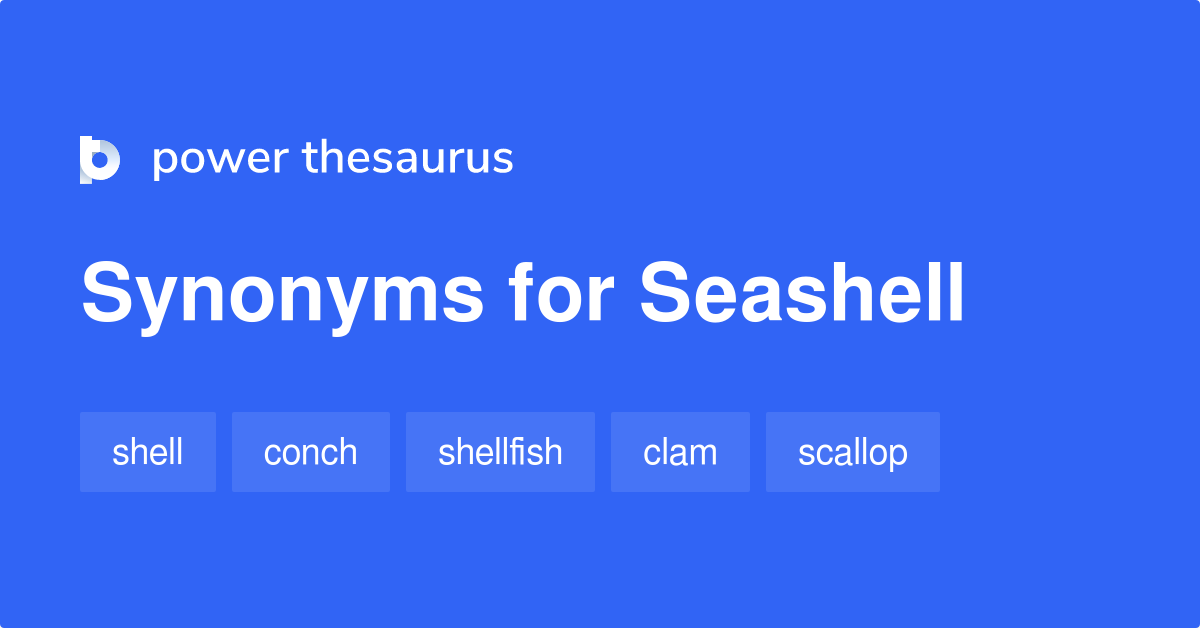 power thesaurus

Synonyms for Seashell

shell conch shellfish clam scallop